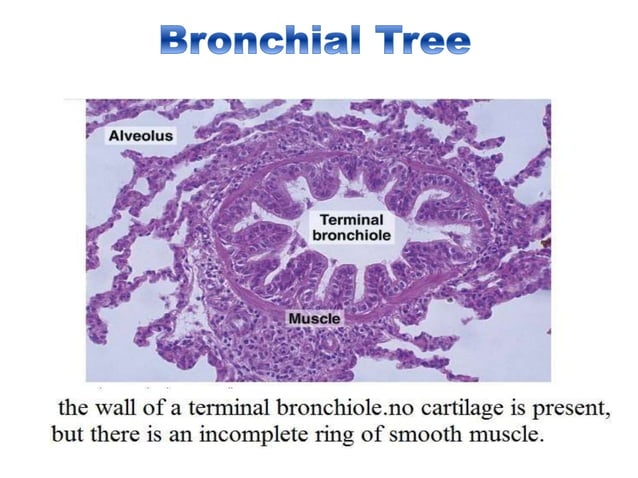 Bronchial Tree

Alveolus

Terminal bronchiole

Muscle

the wall of a terminal bronchiole.no cartilage is present, but there is an incomplete ring of smooth muscle.